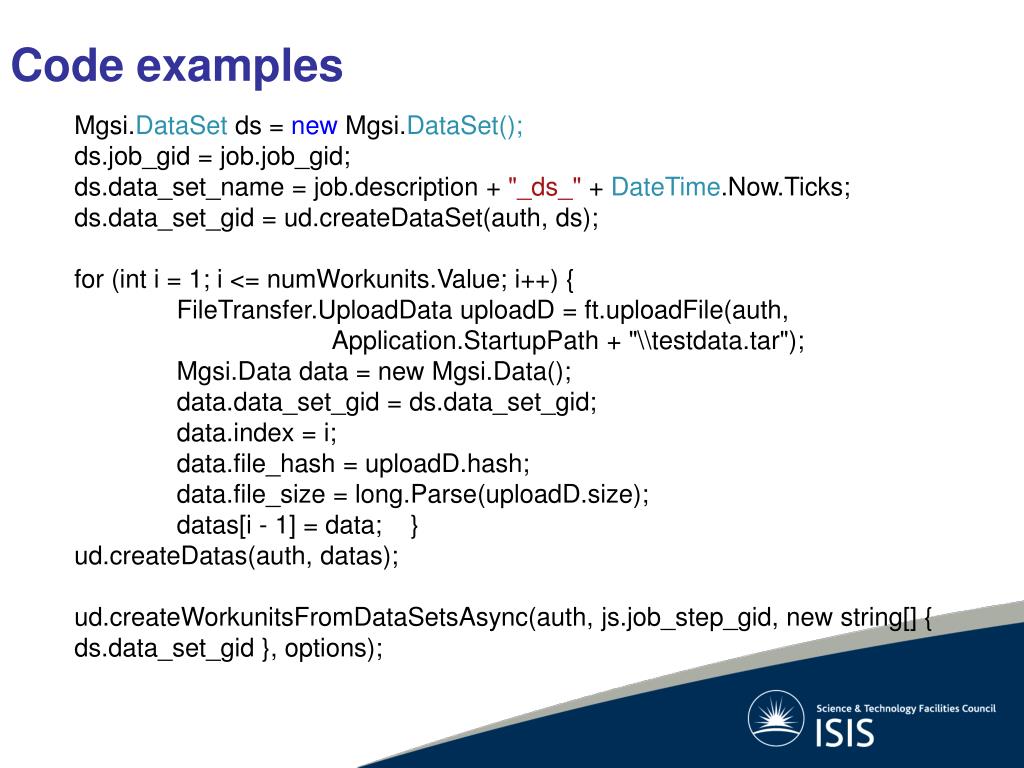 Code examples

Mgsi.DataSet ds = new Mgsi.DataSet();
ds.job_gid = job.job_gid;
ds.data_set_name = job.description + "_ds_" + DateTime.Now.Ticks;
ds.data_set_gid = ud.createDataSet(auth, ds);

for (int i = 1; i <= numWorkunits.Value; i++) {
FileTransfer.UploadData uploadD = ft.uploadFile(auth,
Application.StartupPath + "\\testdata.tar");
Mgsi.Data data = new Mgsi.Data();
data.data_set_gid = ds.data_set_gid;
data.index = i;
data.file_hash = uploadD.hash;
data.file_size = long.Parse(uploadD.size);
datas[i - 1] = data; }
ud.createDatas(auth, datas);

ud.createWorkunitsFromDataSetsAsync(auth, js.job_step_gid, new string[] { ds.data_set_gid }, options);

Science & Technology Facilities Council
ISIS